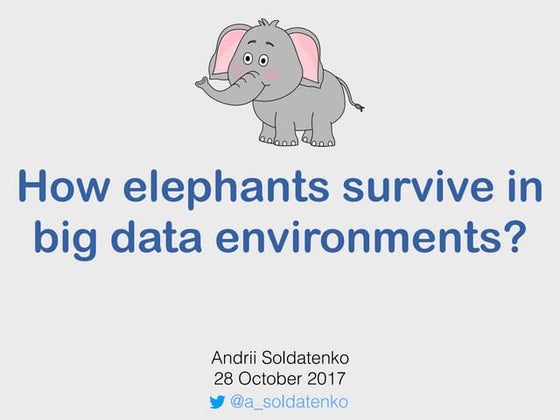 How elephants survive in big data environments?

Andrii Soldatenko
28 October 2017
@a_soldatenko